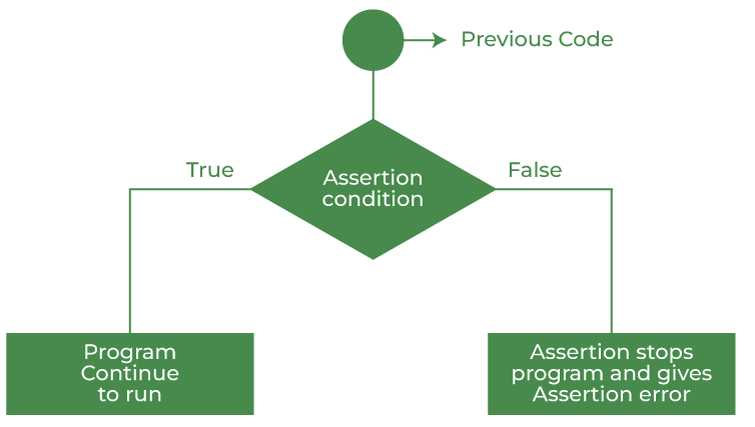 Previous Code

True

Assertion condition

False

Program Continue to run

Assertion stops program and gives Assertion error